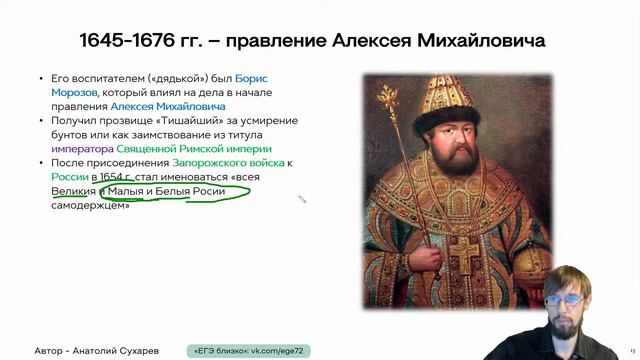 1645-1676 гг. – правление Алексея Михайловича

• Его воспитателем («дядькой») был Борис Морозов, который влиял на дела в начале правления Алексея Михайловича
• Получил прозвище «Тишайший» за усмирение бунтов или как заимствование из титула императора Священной Римской империи
• После присоединения Запорожского войска к России в 1654 г. стал именоваться «всея Великия и Малыя и Белыя Росии самодержцем»

Автор - Анатолий Сухарев

«ЕГЭ близко»: vk.com/ege72

13